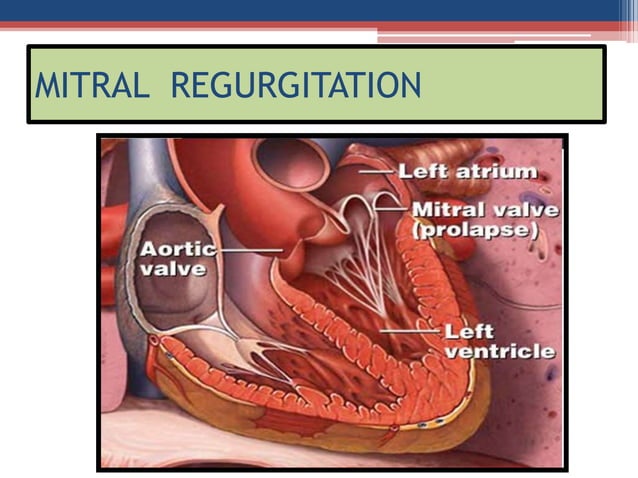 MITRAL REGURGITATION

Left atrium

Mitral valve (prolapse)

Aortic valve

Left ventricle